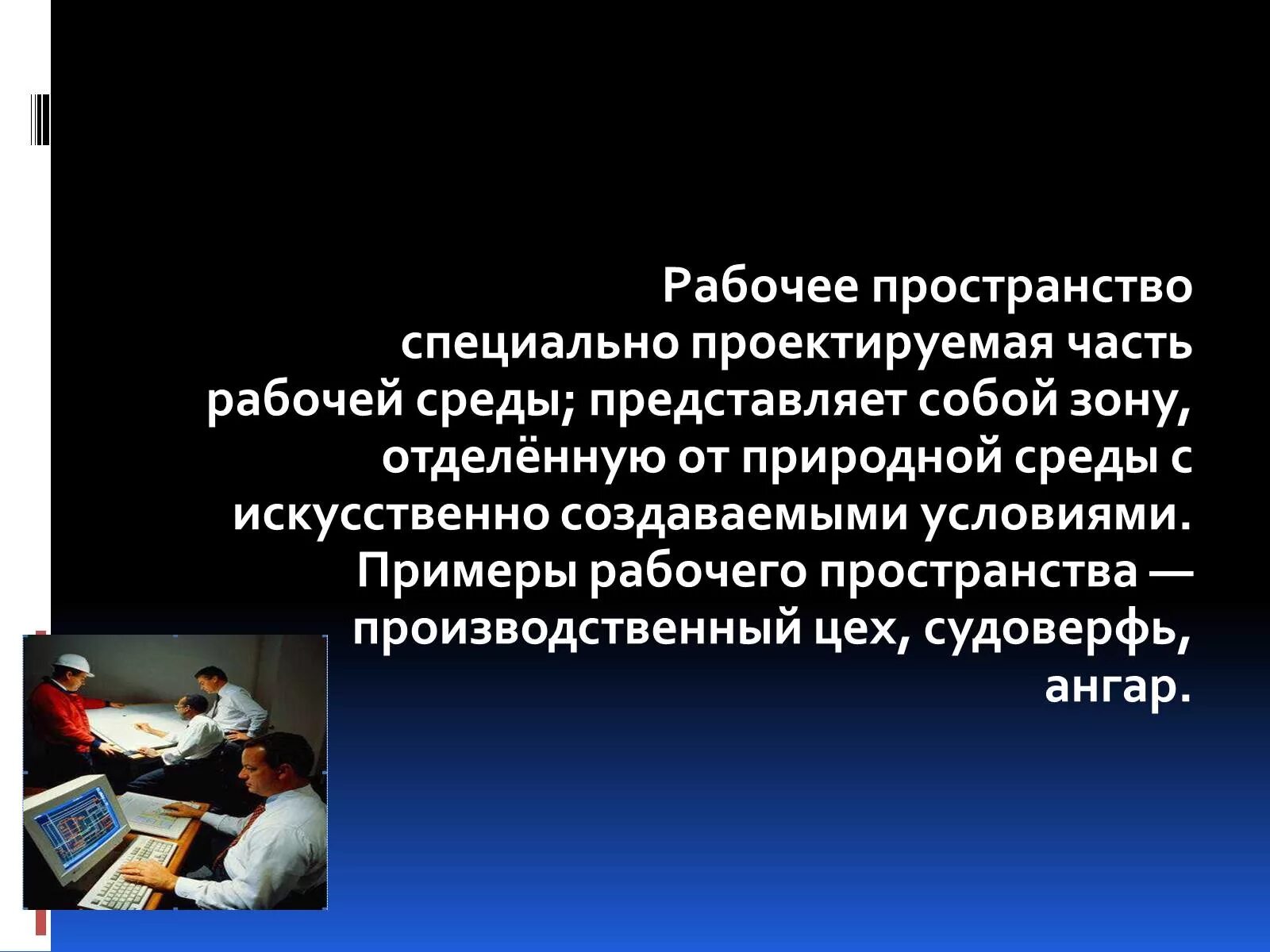 Рабочее пространство специально проектируемая часть рабочей среды; представляет собой зону, отделённую от природной среды с искусственно создаваемыми условиями. Примеры рабочего пространства — производственный цех, судоверфь, ангар.